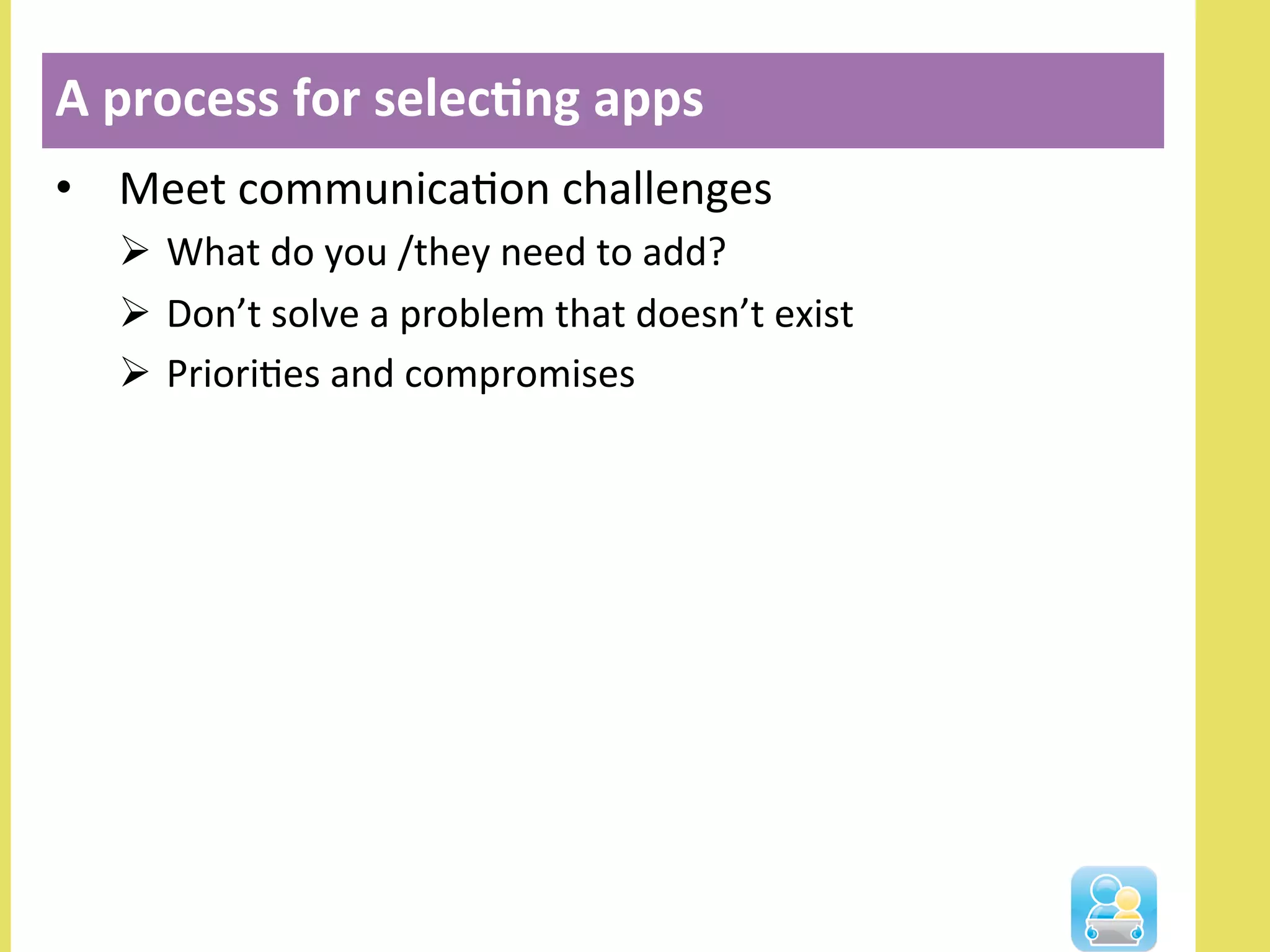 A process for selecting apps

• Meet communication challenges

➢ What do you /they need to add?

➢ Don’t solve a problem that doesn’t exist

➢ Priorities and compromises